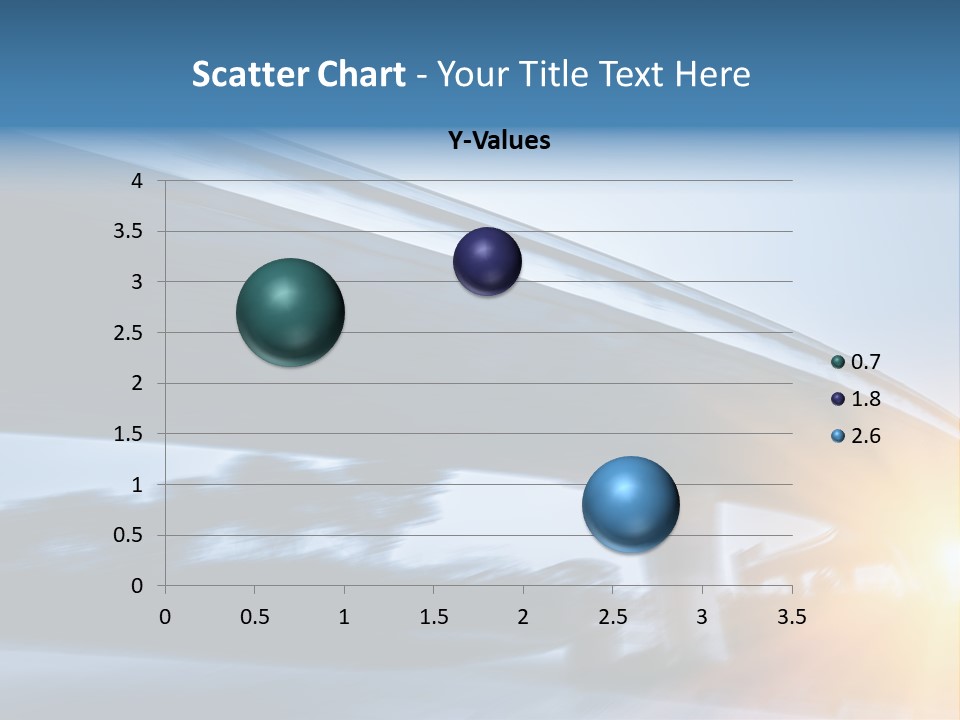 Scatter Chart - Your Title Text Here

Y-Values

4
3.5
3
2.5
2
1.5
1
0.5
0

0 0.5 1 1.5 2 2.5 3 3.5

0.7
1.8
2.6